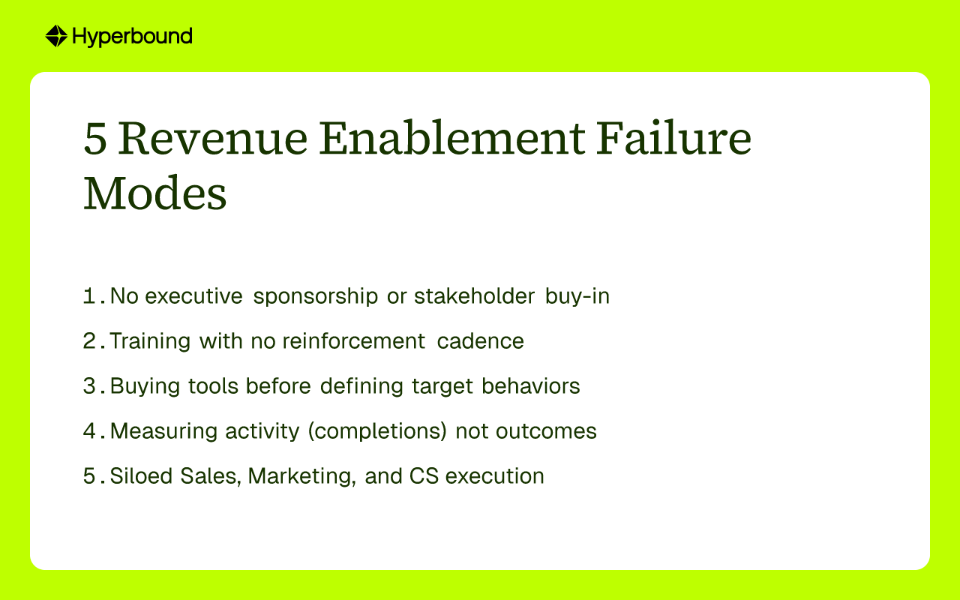 Hyperbound

5 Revenue Enablement Failure Modes

1. No executive sponsorship or stakeholder buy-in

2. Training with no reinforcement cadence

3. Buying tools before defining target behaviors

4. Measuring activity (completions) not outcomes

5. Siloed Sales, Marketing, and CS execution